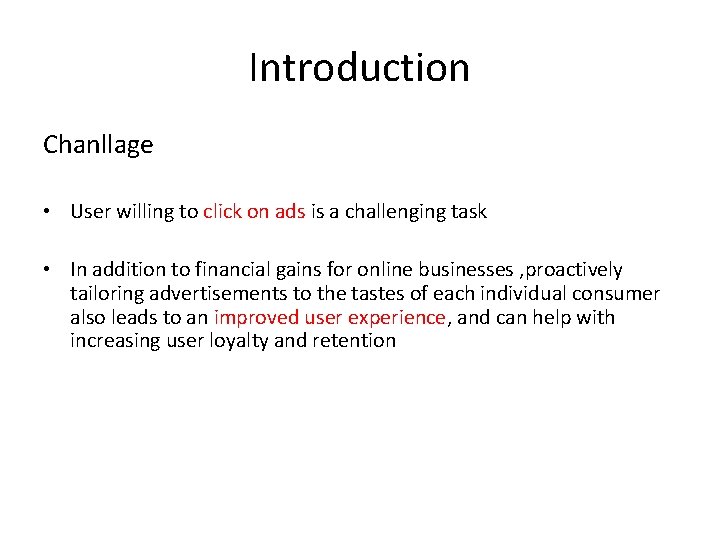 Introduction

Chanllage

• User willing to click on ads is a challenging task

• In addition to financial gains for online businesses ,proactively tailoring advertisements to the tastes of each individual consumer also leads to an improved user experience, and can help with increasing user loyalty and retention